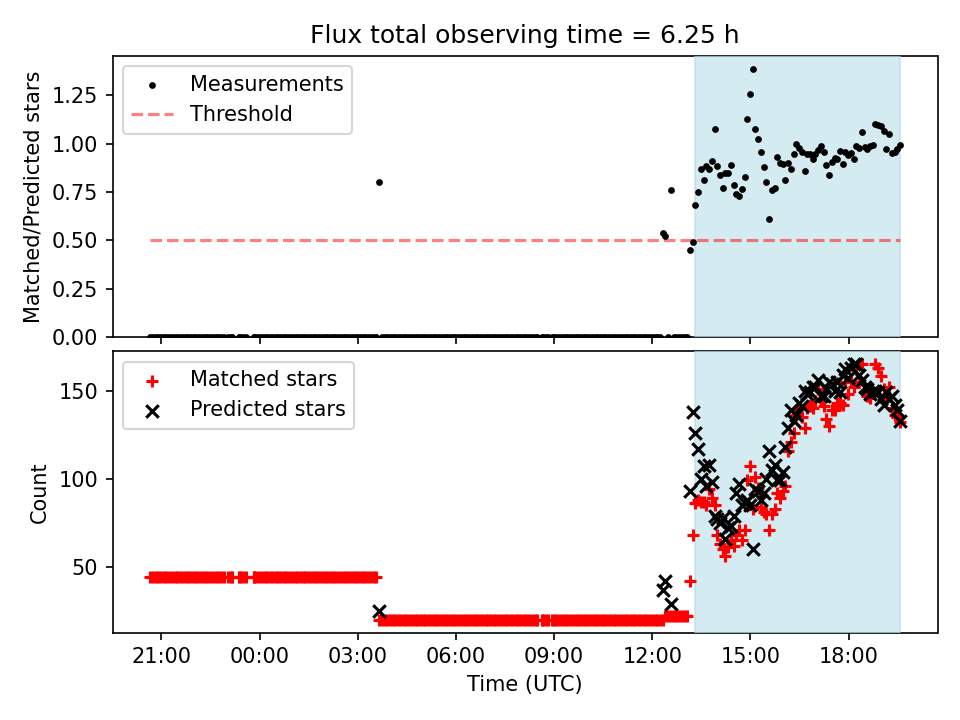 Flux total observing time = 6.25 h

Measurements
Threshold

Matched/Predicted stars

1.25
1.00
0.75
0.50
0.25
0.00

Matched stars
Predicted stars

Count

150
100
50

21:00
00:00
03:00
06:00
09:00
12:00
15:00
18:00

Time (UTC)